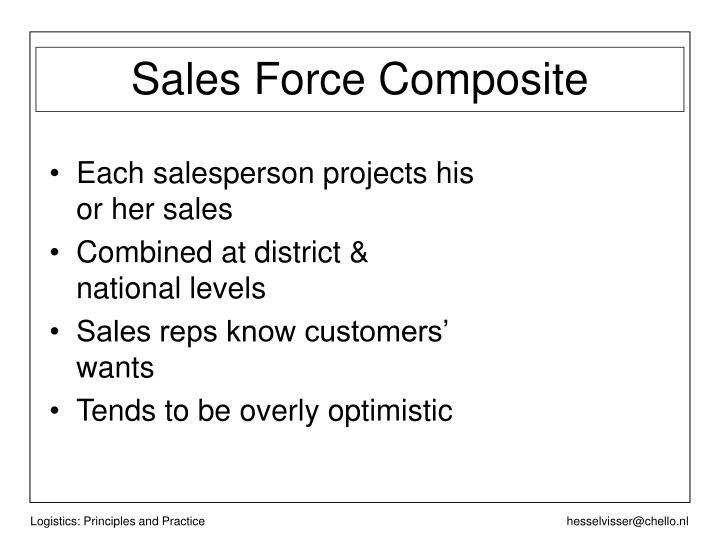 Sales Force Composite

• Each salesperson projects his or her sales
• Combined at district & national levels
• Sales reps know customers’ wants
• Tends to be overly optimistic

Logistics: Principles and Practice

hesselvisser@chello.nl